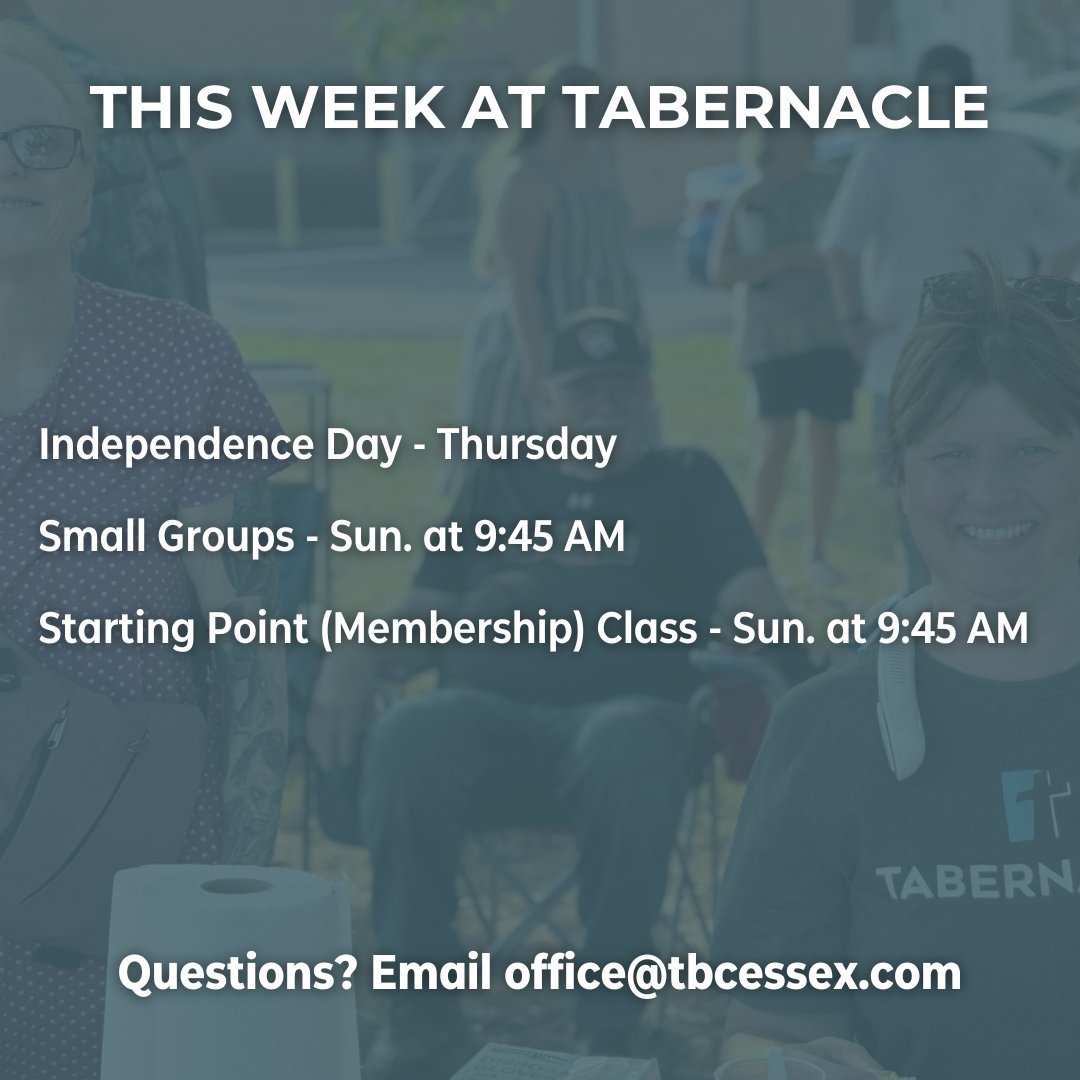 THIS WEEK AT TABERNACLE

Independence Day - Thursday

Small Groups - Sun. at 9:45 AM

Starting Point (Membership) Class - Sun. at 9:45 AM

TABERN

Questions? Email office@tbcessex.com